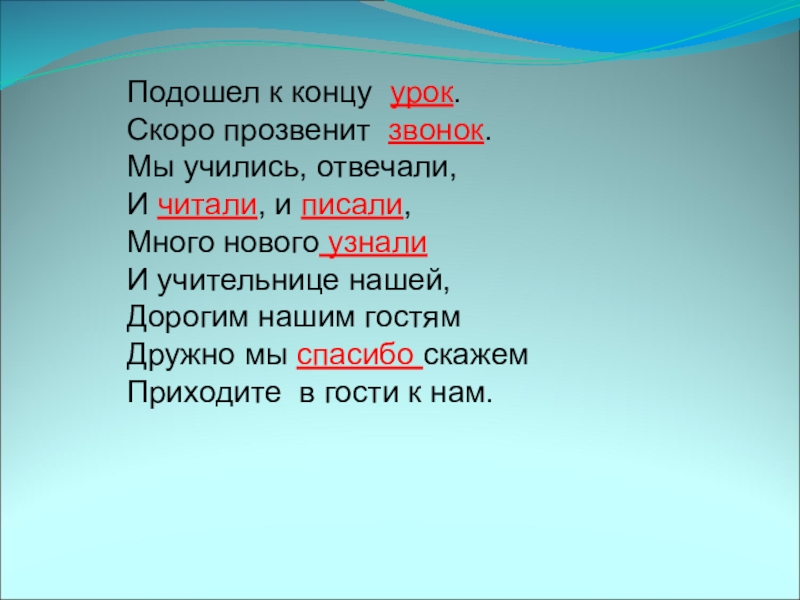 Подошел к концу урок.
Скоро прозвенит звонок.
Мы учились, отвечали,
И читали, и писали,
Много нового узнали
И учительнице нашей,
Дорогим нашим гостям
Дружно мы спасибо скажем
Приходите в гости к нам.